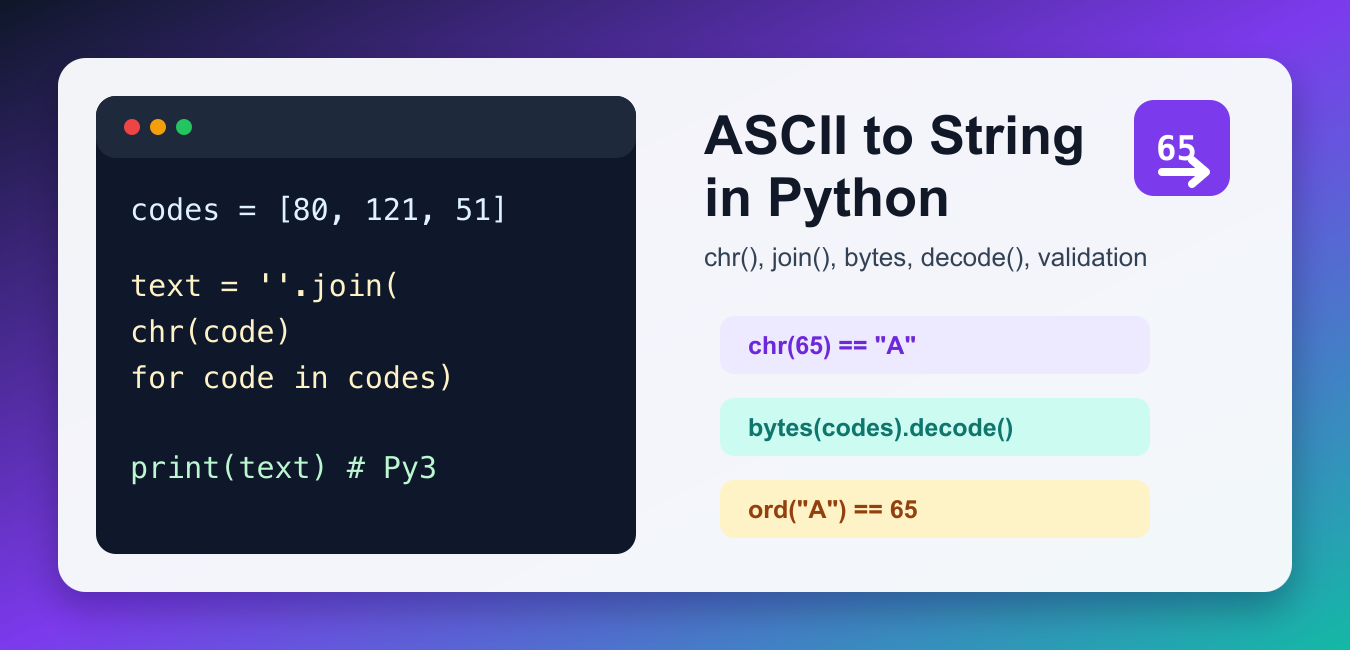 codes = [80, 121, 51]

text = ''.join(
chr(code)
for code in codes)

print(text) # Py3

ASCII to String in Python

65

chr(), join(), bytes, decode(), validation

chr(65) == "A"

bytes(codes).decode()

ord("A") == 65